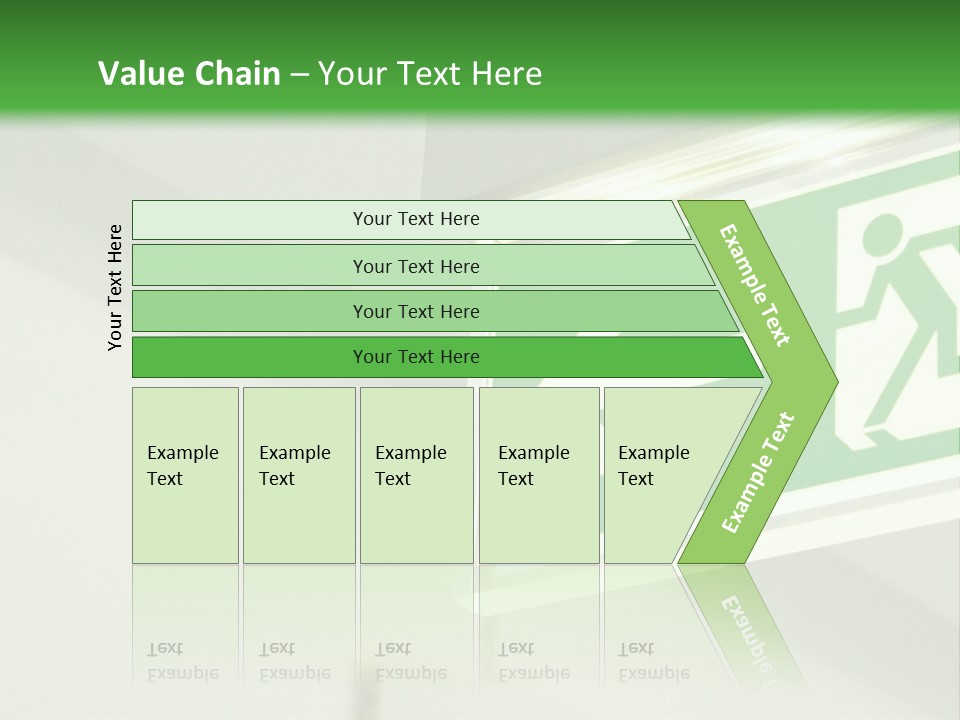 Value Chain – Your Text Here

Your Text Here

Your Text Here

Your Text Here

Your Text Here

Your Text Here

Example Text

Example Text

Example Text

Example Text

Example Text

Example Text

Example Text